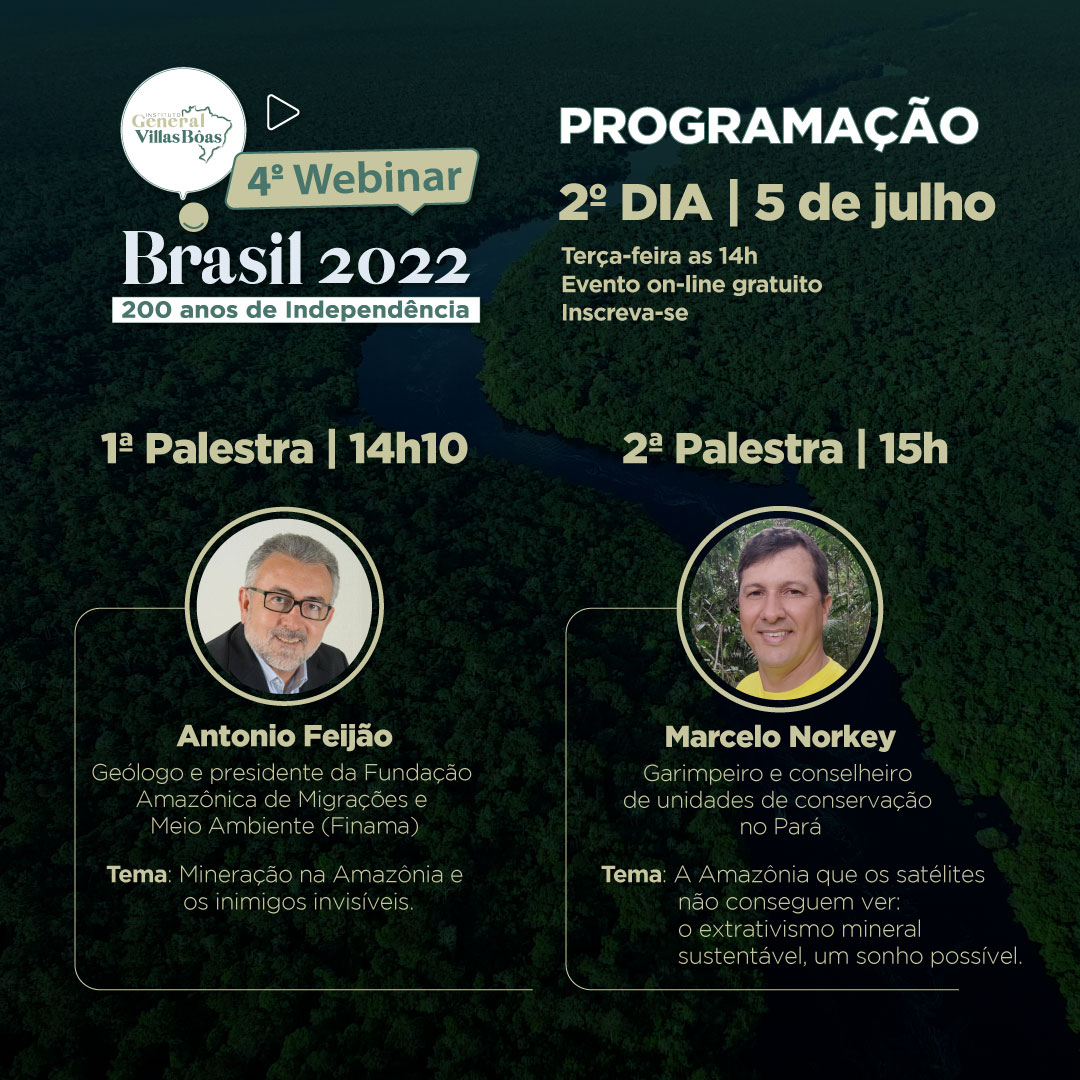 INSTITUTO General Villas Bôas

4º Webinar

Brasil 2022
200 anos de Independência

PROGRAMAÇÃO

2º DIA | 5 de julho

Terça-feira as 14h
Evento on-line gratuito
Inscreva-se

1ª Palestra | 14h10

Antonio Feijão
Geólogo e presidente da Fundação Amazônica de Migrações e Meio Ambiente (Finama)

Tema: Mineração na Amazônia e os inimigos invisíveis.

2ª Palestra | 15h

Marcelo Norkey
Garimpeiro e conselheiro de unidades de conservação no Pará

Tema: A Amazônia que os satélites não conseguem ver: o extrativismo mineral sustentável, um sonho possível.